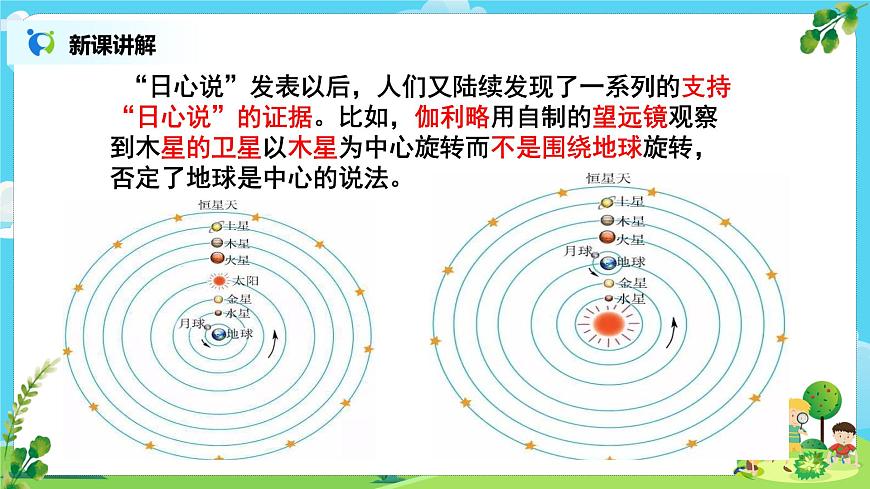 新课讲解

“日心说”发表以后，人们又陆续发现了一系列的支持“日心说”的证据。比如，伽利略用自制的望远镜观察到木星的卫星以木星为中心旋转而不是围绕地球旋转，否定了地球是中心的说法。

恒星天
土星
木星
火星
太阳
金星
水星
月球
地球

恒星天
土星
木星
火星
月球
地球
金星
水星